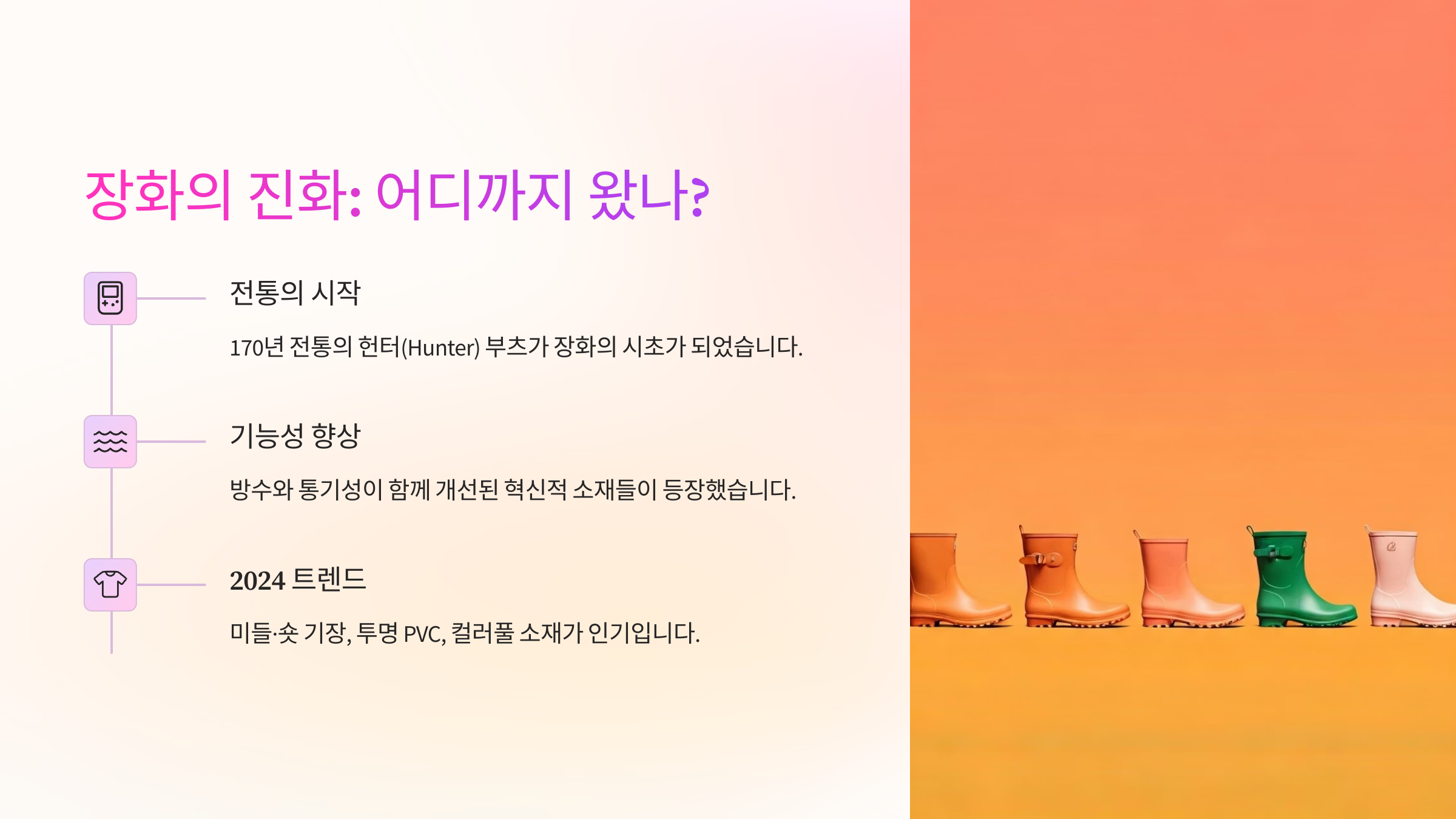 장화의 진화: 어디까지 왔나?

전통의 시작

170년 전통의 헌터(Hunter) 부츠가 장화의 시초가 되었습니다.

기능성 향상

방수와 통기성이 함께 개선된 혁신적 소재들이 등장했습니다.

2024 트렌드

미들·숏 기장, 투명 PVC, 컬러풀 소재가 인기입니다.